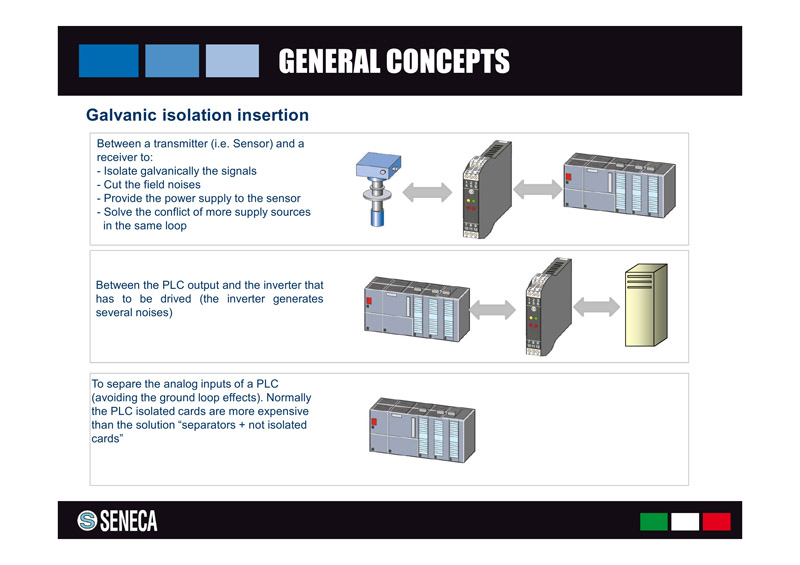 GENERAL CONCEPTS

Galvanic isolation insertion

Between a transmitter (i.e. Sensor) and a receiver to:
- Isolate galvanically the signals
- Cut the field noises
- Provide the power supply to the sensor
- Solve the conflict of more supply sources in the same loop

Between the PLC output and the inverter that has to be drived (the inverter generates several noises)

To separe the analog inputs of a PLC (avoiding the ground loop effects). Normally the PLC isolated cards are more expensive than the solution “separators + not isolated cards”

SENECA